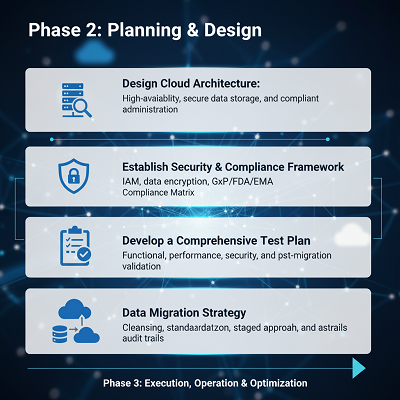 Phase 2: Planning & Design

Design Cloud Architecture:
High-avaiablity, secure data storage, and compliant administration

Establish Security & Compliance Framework
IAM, data encryption, GxP/FDA/EMA Compliance Matrix

Develop a Comprehensive Test Plan
Functional, performance, security, and pst-migration validation

Data Migration Strategy
Cleansing, standaardatzon, staged approah, and astrails audit trails

Phase 3: Execution, Operation & Optimization